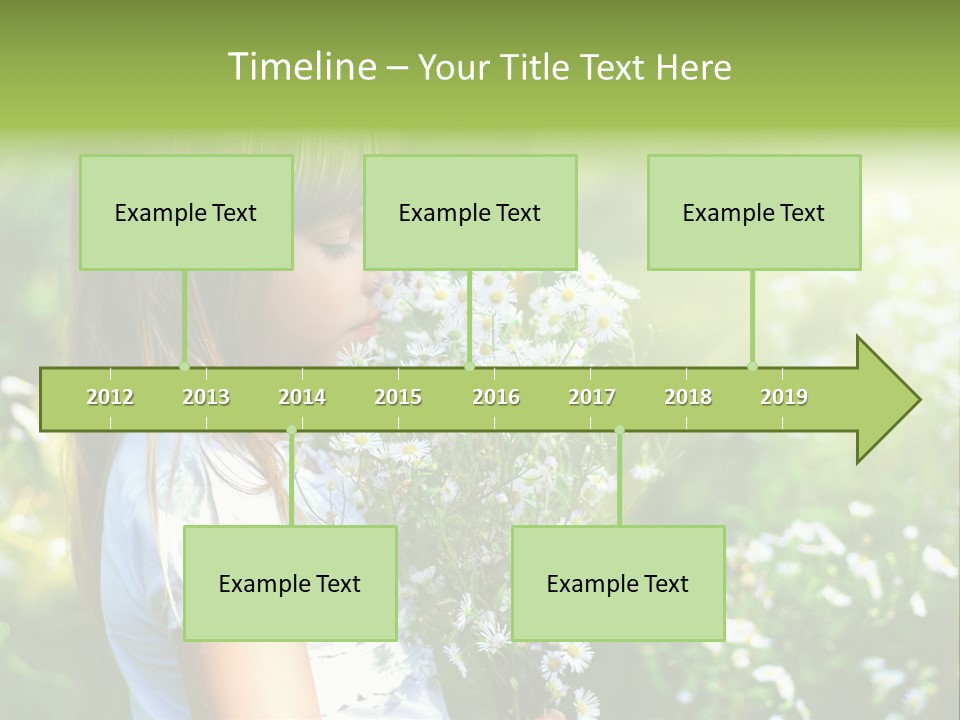 Timeline – Your Title Text Here

Example Text

Example Text

Example Text

2012 2013 2014 2015 2016 2017 2018 2019

Example Text

Example Text